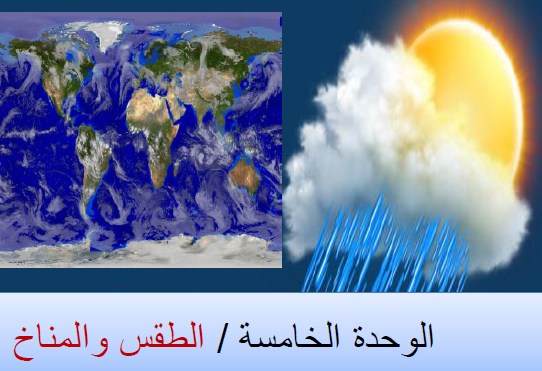 الوحدة الخامسة / الطقس والمناخ